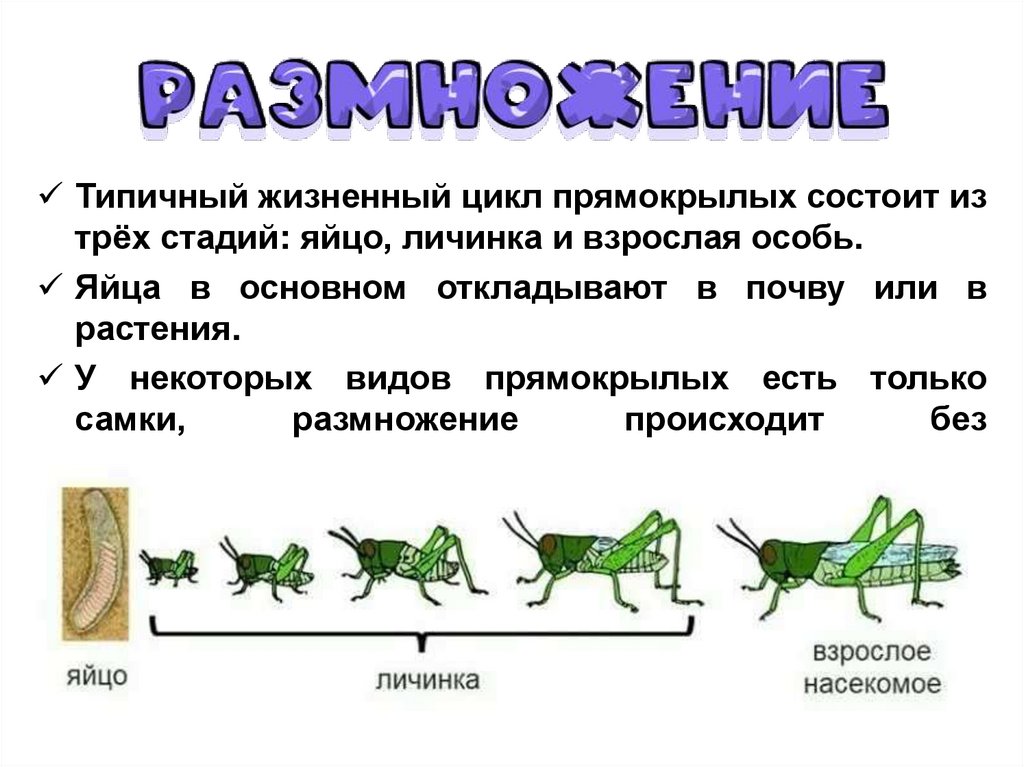 РАЗМНОЖЕНИЕ

✓ Типичный жизненный цикл прямокрылых состоит из трёх стадий: яйцо, личинка и взрослая особь.

✓ Яйца в основном откладывают в почву или в растения.

✓ У некоторых видов прямокрылых есть только самки, размножение происходит без

яйцо

личинка

взрослое насекомое